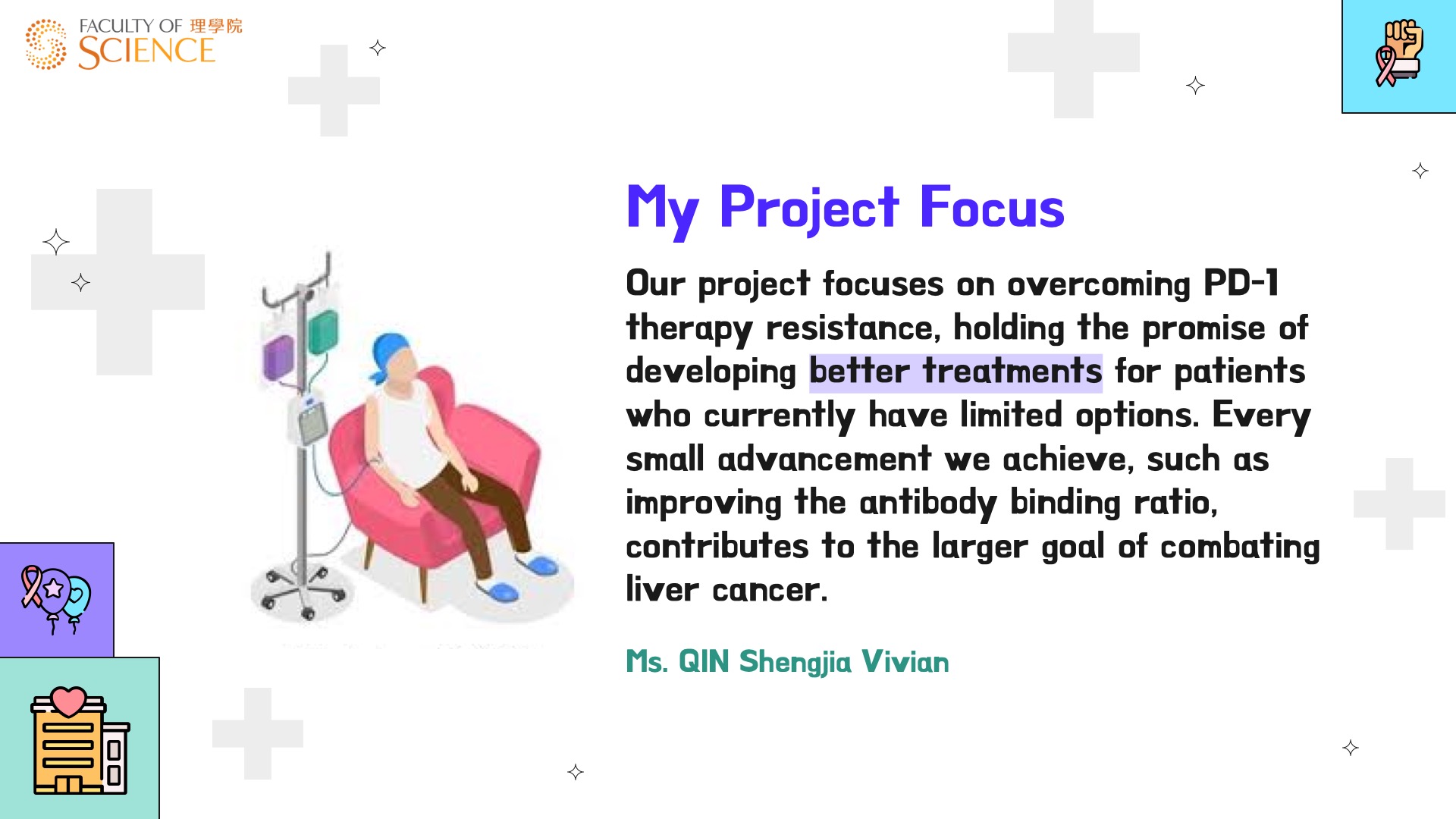 FACULTY OF 理學院
SCIENCE

My Project Focus

Our project focuses on overcoming PD-1 therapy resistance, holding the promise of developing better treatments for patients who currently have limited options. Every small advancement we achieve, such as improving the antibody binding ratio, contributes to the larger goal of combating liver cancer.

Ms. QIN Shengjia Vivian